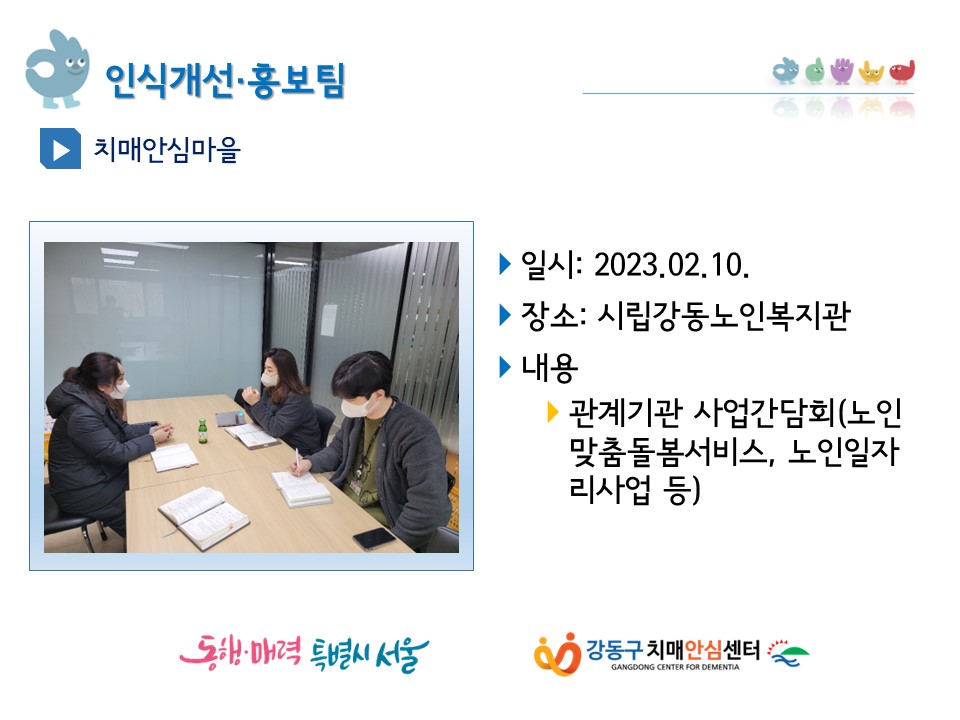 인식개선·홍보팀

치매안심마을

일시: 2023.02.10.

장소: 시립강동노인복지관

내용

관계기관 사업간담회(노인맞춤돌봄서비스, 노인일자리사업 등)

동행·매력 특별시 서울

강동구치매안심센터
GANGDONG CENTER FOR DEMENTIA